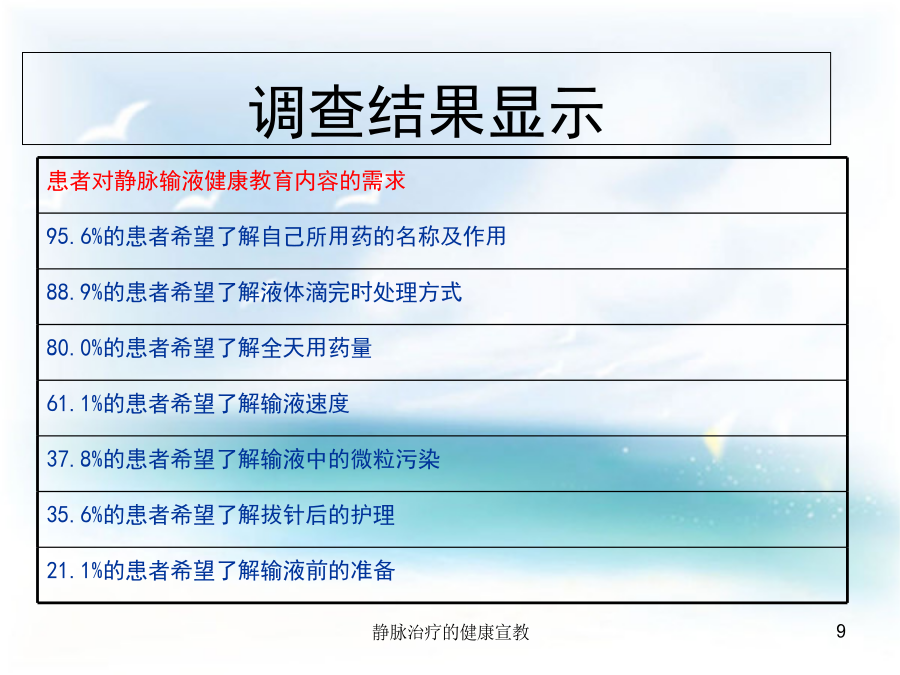 调查结果显示

| 患者对静脉输液健康教育内容的需求 |
|---|
| 95.6%的患者希望了解自己所用药的名称及作用 |
| 88.9%的患者希望了解液体滴完时处理方式 |
| 80.0%的患者希望了解全天用药量 |
| 61.1%的患者希望了解输液速度 |
| 37.8%的患者希望了解输液中的微粒污染 |
| 35.6%的患者希望了解拔针后的护理 |
| 21.1%的患者希望了解输液前的准备 |

静脉治疗的健康宣教

9